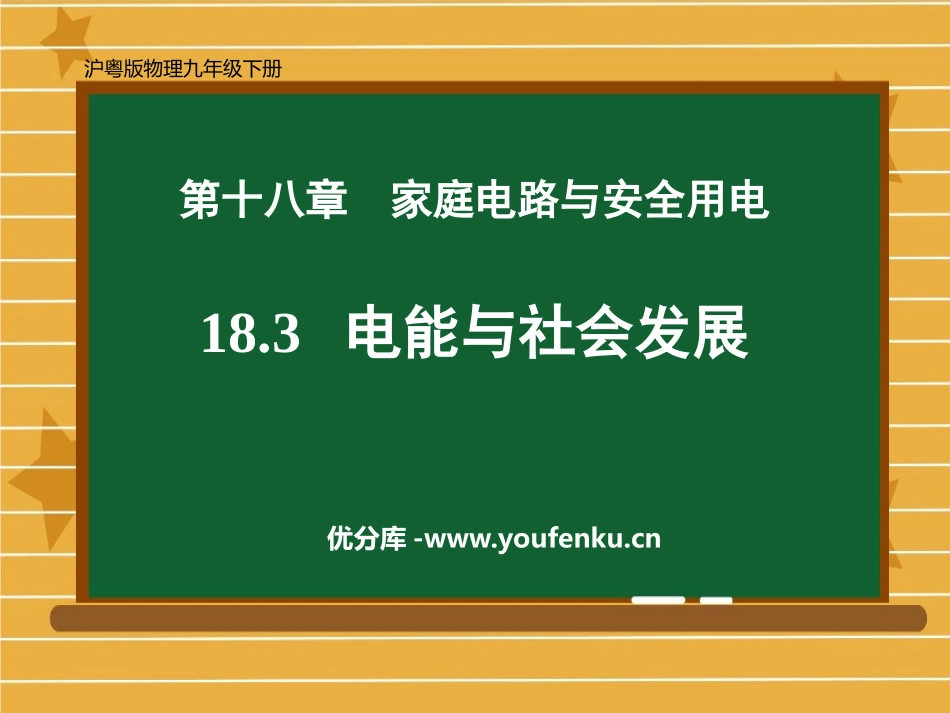 沪粤版物理九年级下册

第十八章　家庭电路与安全用电

18.3　电能与社会发展

优分库 -www.youfenku.cn